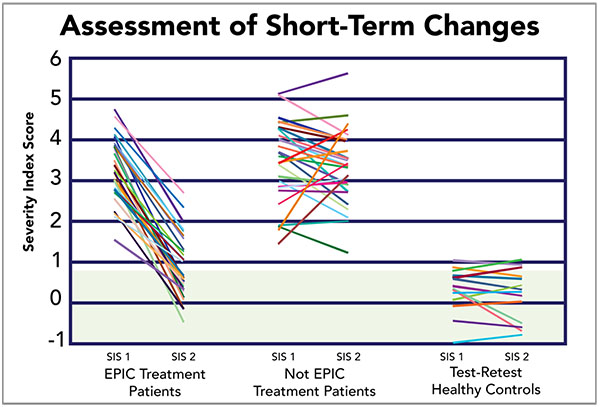 Assessment of Short-Term Changes

Severity Index Score

6
5
4
3
2
1
0
-1

SIS 1 SIS 2
EPIC Treatment Patients

SIS 1 SIS 2
Not EPIC Treatment Patients

SIS 1 SIS 2
Test-Retest Healthy Controls